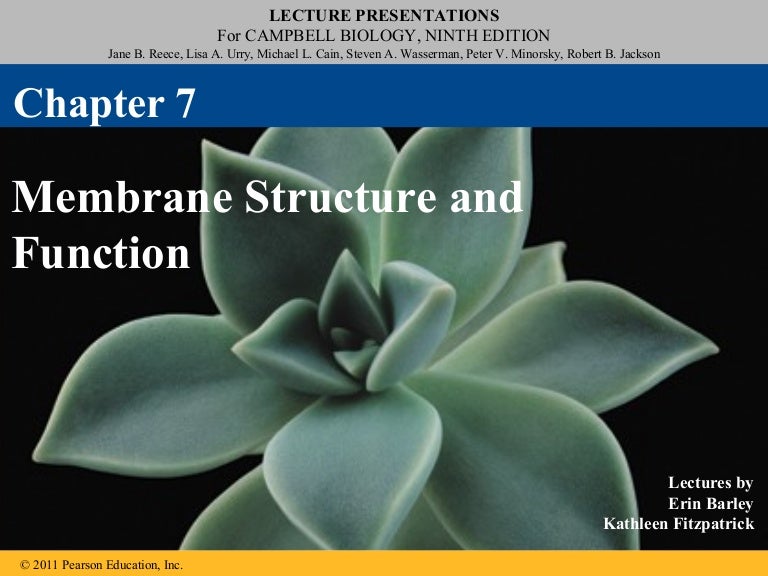 LECTURE PRESENTATIONS
For CAMPBELL BIOLOGY, NINTH EDITION
Jane B. Reece, Lisa A. Urry, Michael L. Cain, Steven A. Wasserman, Peter V. Minorsky, Robert B. Jackson

Chapter 7

Membrane Structure and Function

Lectures by
Erin Barley
Kathleen Fitzpatrick

© 2011 Pearson Education, Inc.